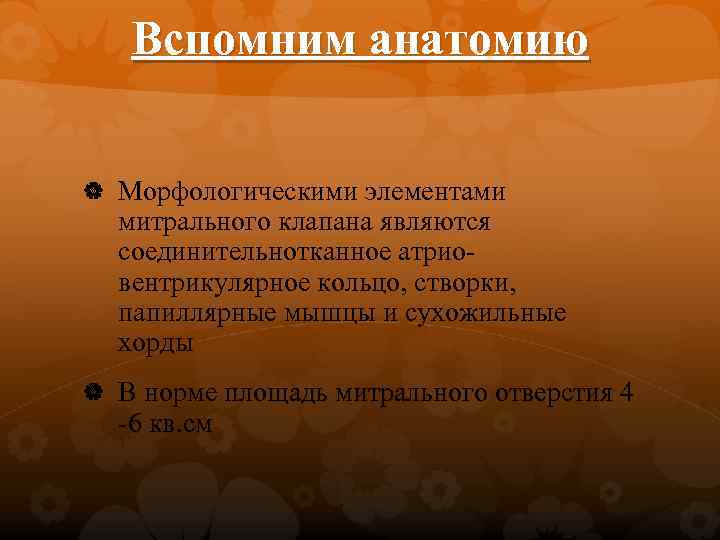 Вспомним анатомию

Морфологическими элементами митрального клапана являются соединительнотканное атрио-вентрикулярное кольцо, створки, папиллярные мышцы и сухожильные хорды

В норме площадь митрального отверстия 4 -6 кв.см